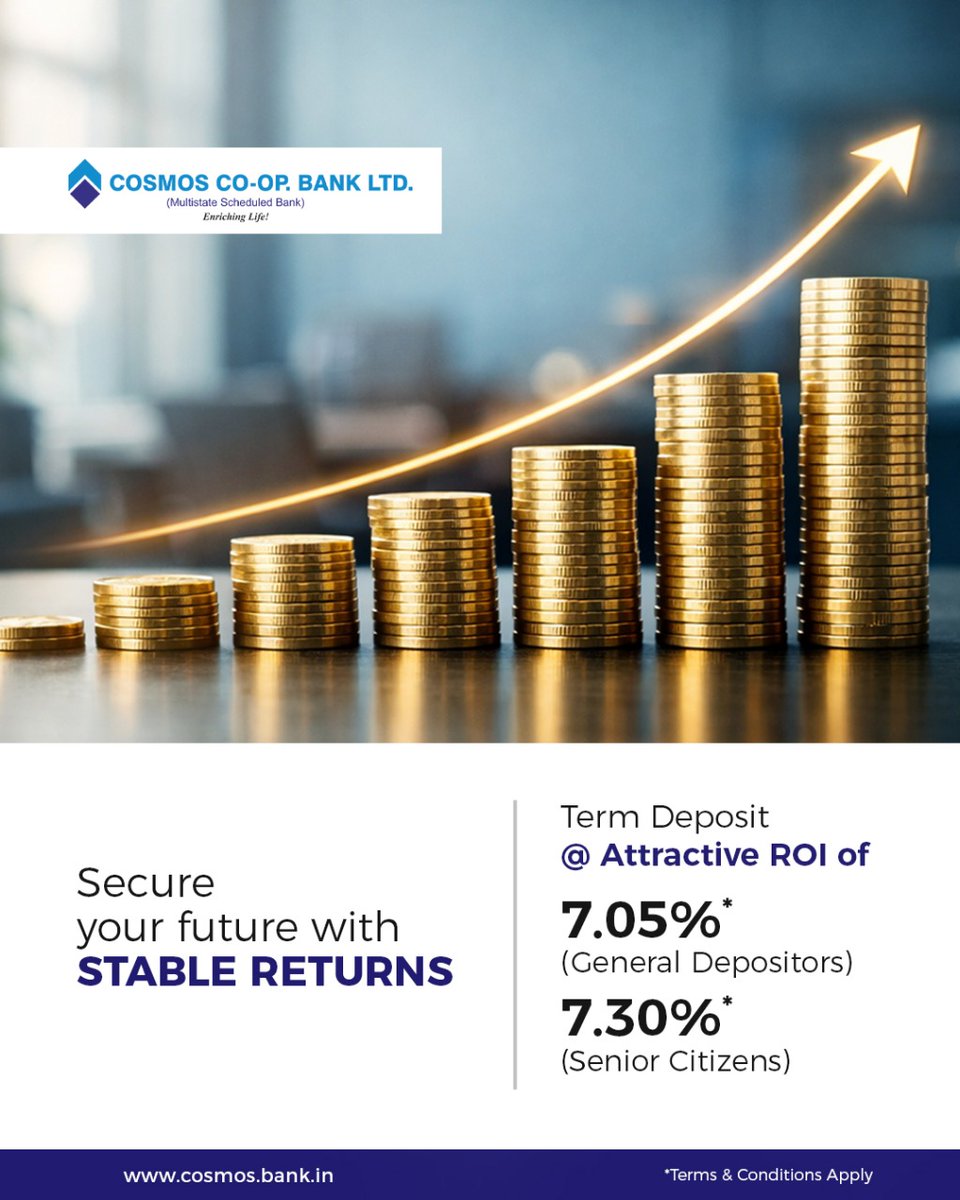 COSMOS CO-OP. BANK LTD.
(Multistate Scheduled Bank)
Enriching Life!

Secure your future with STABLE RETURNS

Term Deposit
@ Attractive ROI of
7.05%*
(General Depositors)
7.30%*
(Senior Citizens)

www.cosmos.bank.in

*Terms & Conditions Apply